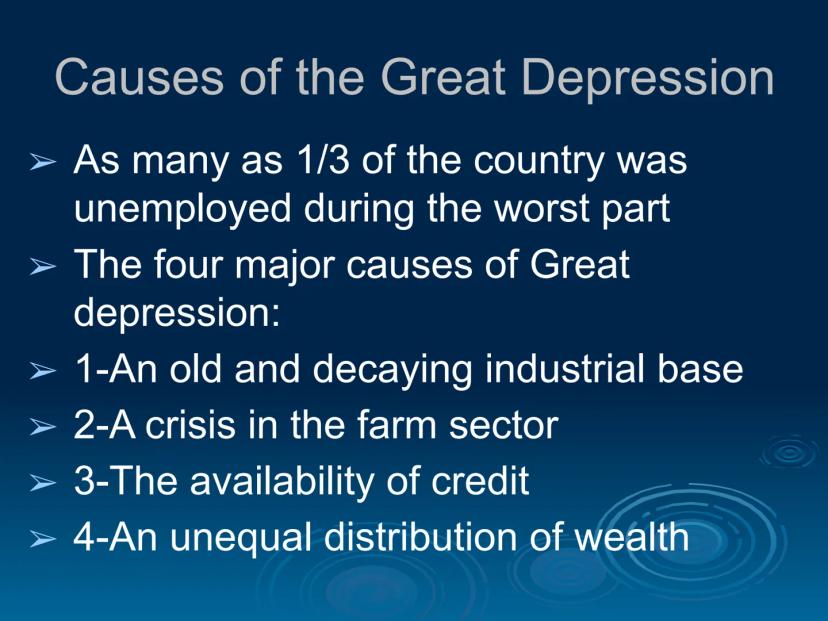 Causes of the Great Depression

➢ As many as 1/3 of the country was unemployed during the worst part
➢ The four major causes of Great depression:
➢ 1-An old and decaying industrial base
➢ 2-A crisis in the farm sector
➢ 3-The availability of credit
➢ 4-An unequal distribution of wealth